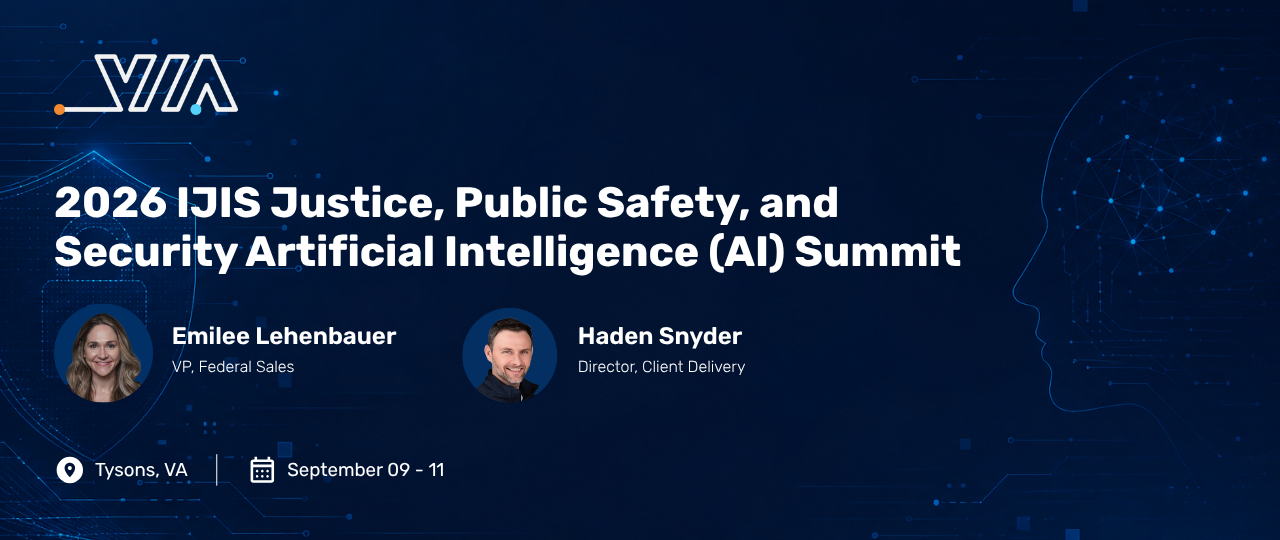 VIA

2026 IJIS Justice, Public Safety, and Security Artificial Intelligence (AI) Summit

Emilee Lehenbauer
VP, Federal Sales

Haden Snyder
Director, Client Delivery

Tysons, VA

September 09 - 11